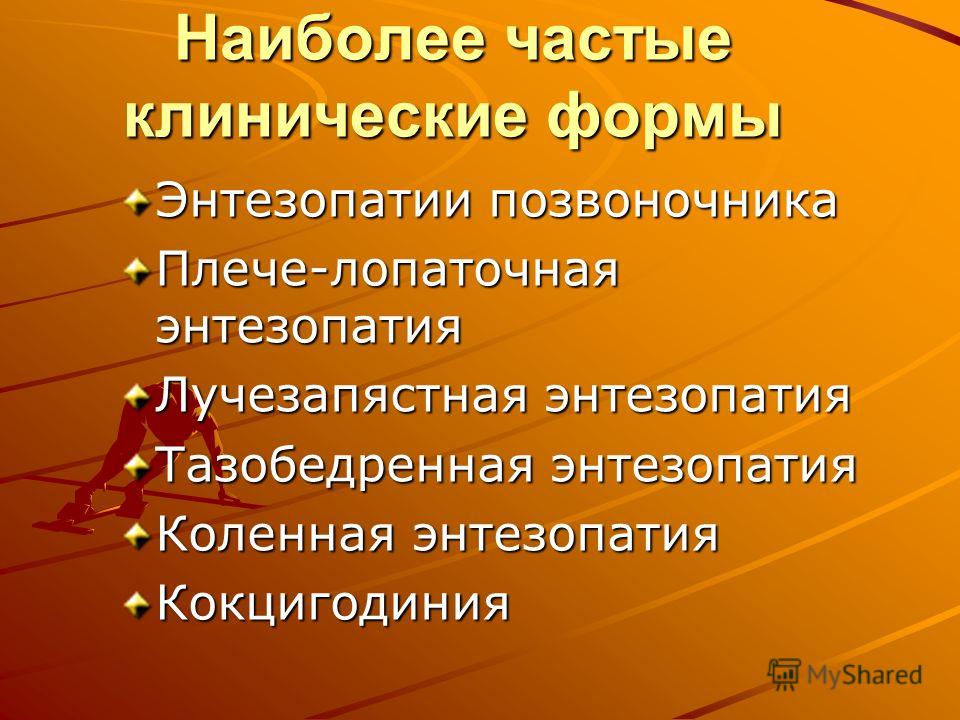 Наиболее частые клинические формы

Энтезопатии позвоночника

Плече-лопаточная энтезопатия

Лучезапястная энтезопатия

Тазобедренная энтезопатия

Коленная энтезопатия

Кокцигодиния

MyShared